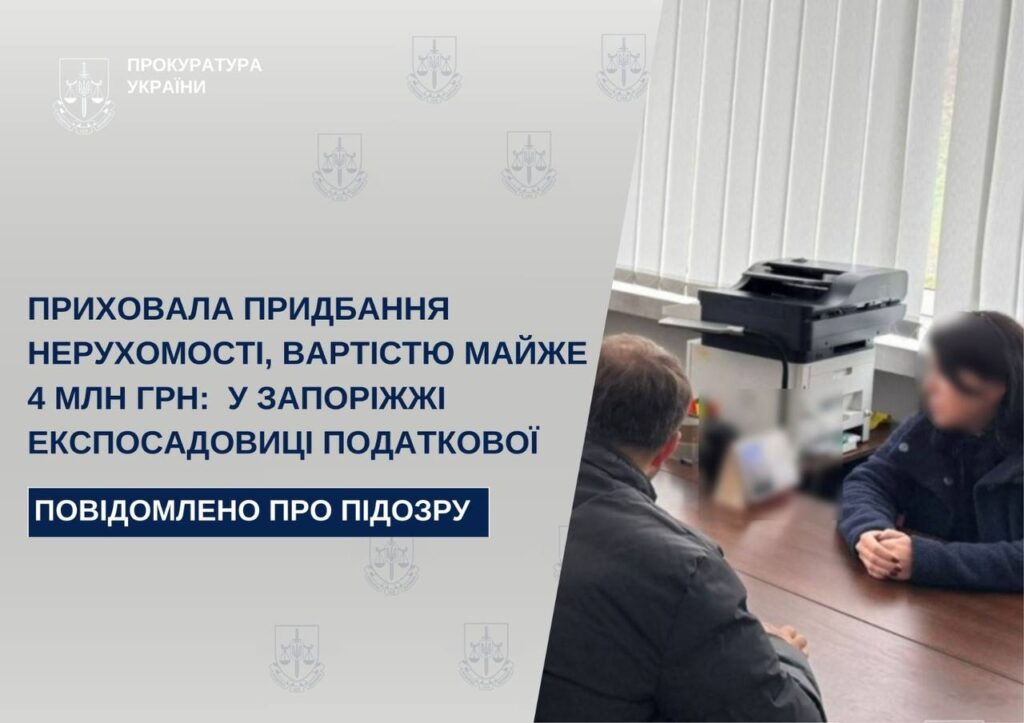 ПРОКУРАТУРА УКРАЇНИ

ПРИХОВАЛА ПРИДБАННЯ НЕРУХОМОСТІ, ВАРТІСТЮ МАЙЖЕ 4 МЛН ГРН: У ЗАПОРІЖЖІ ЕКСПОСАДОВИЦІ ПОДАТКОВОЇ

ПОВІДОМЛЕНО ПРО ПІДОЗРУ